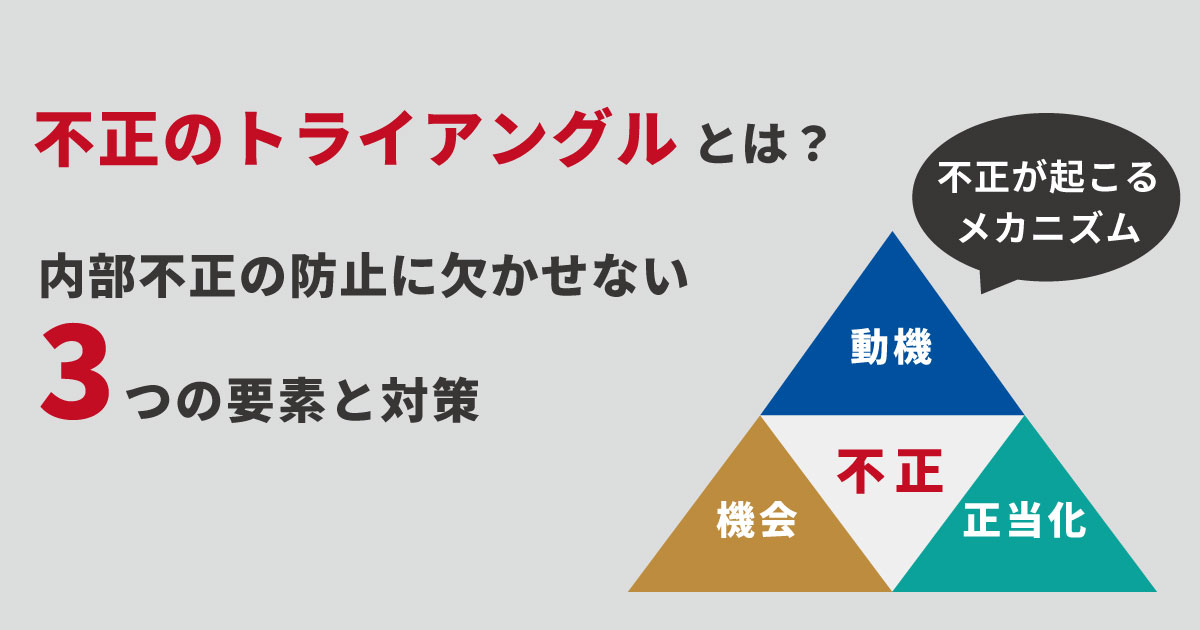 不正のトライアングルとは？

内部不正の防止に欠かせない
3つの要素と対策

不正が起こる
メカニズム

動機

不正

機会

正当化